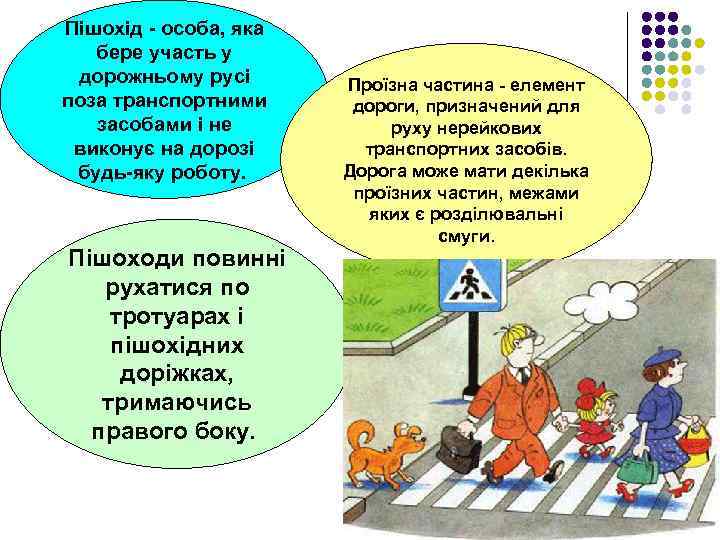 Пішохід - особа, яка бере участь у дорожньому русі поза транспортними засобами і не виконує на дорозі будь-яку роботу.

Проїзна частина - елемент дороги, призначений для руху нерейкових транспортних засобів. Дорога може мати декілька проїзних частин, межами яких є розділювальні смуги.

Пішоходи повинні рухатися по тротуарах і пішохідних доріжках, тримаючись правого боку.